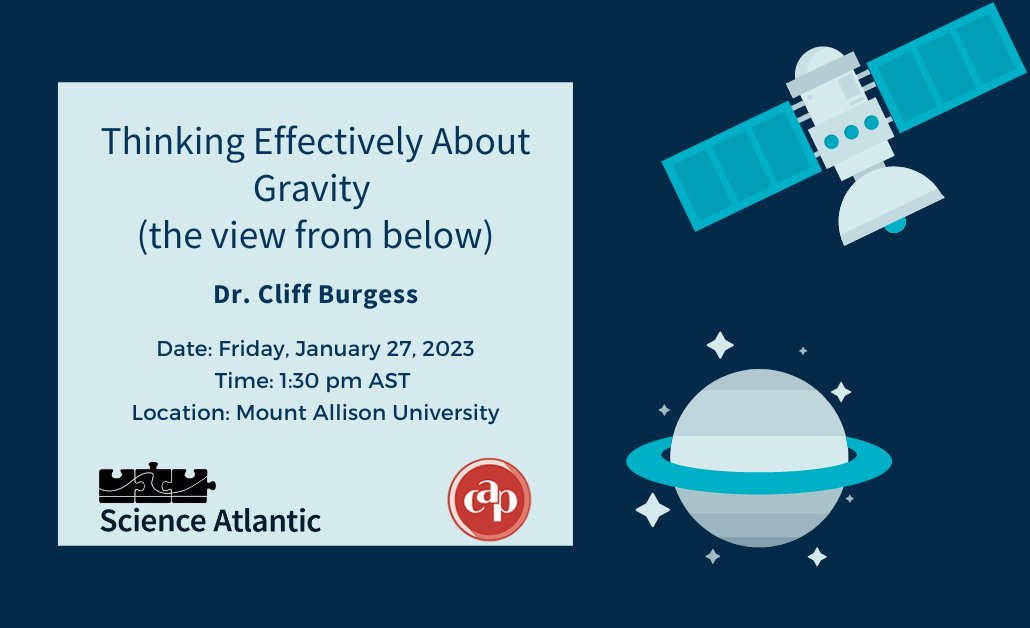 Thinking Effectively About Gravity
(the view from below)

Dr. Cliff Burgess

Date: Friday, January 27, 2023
Time: 1:30 pm AST
Location: Mount Allison University

Science Atlantic

cap